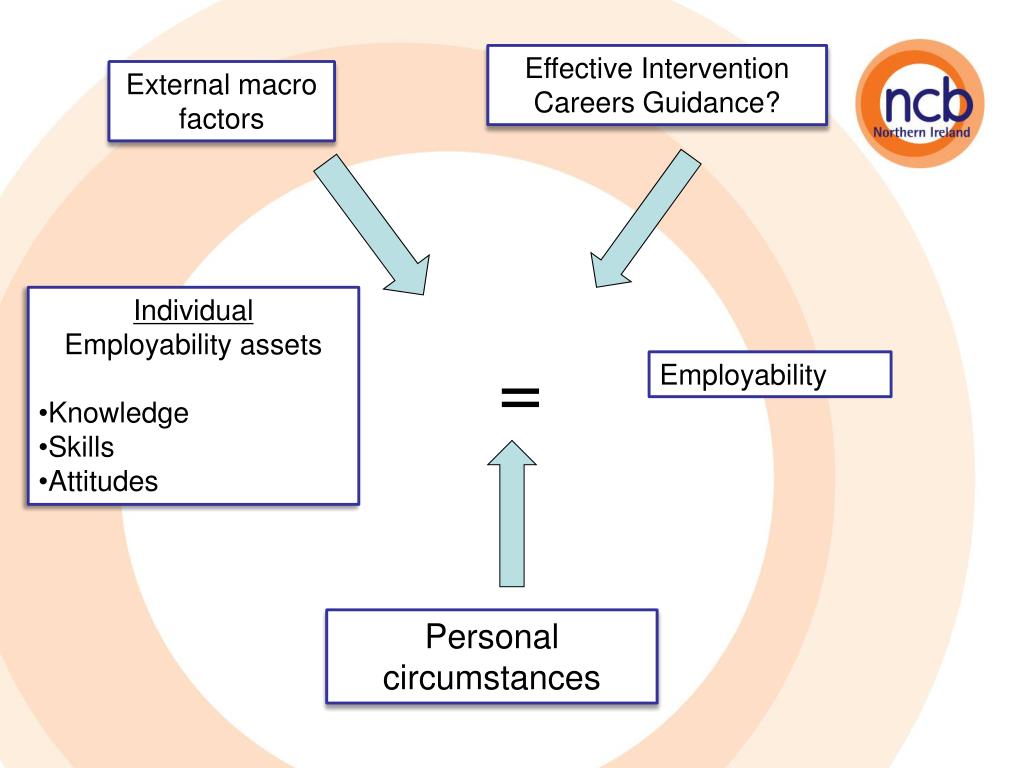 External macro factors

Effective Intervention Careers Guidance?

ncb
Northern Ireland

Individual
Employability assets

•Knowledge
•Skills
•Attitudes

=

Employability

Personal circumstances